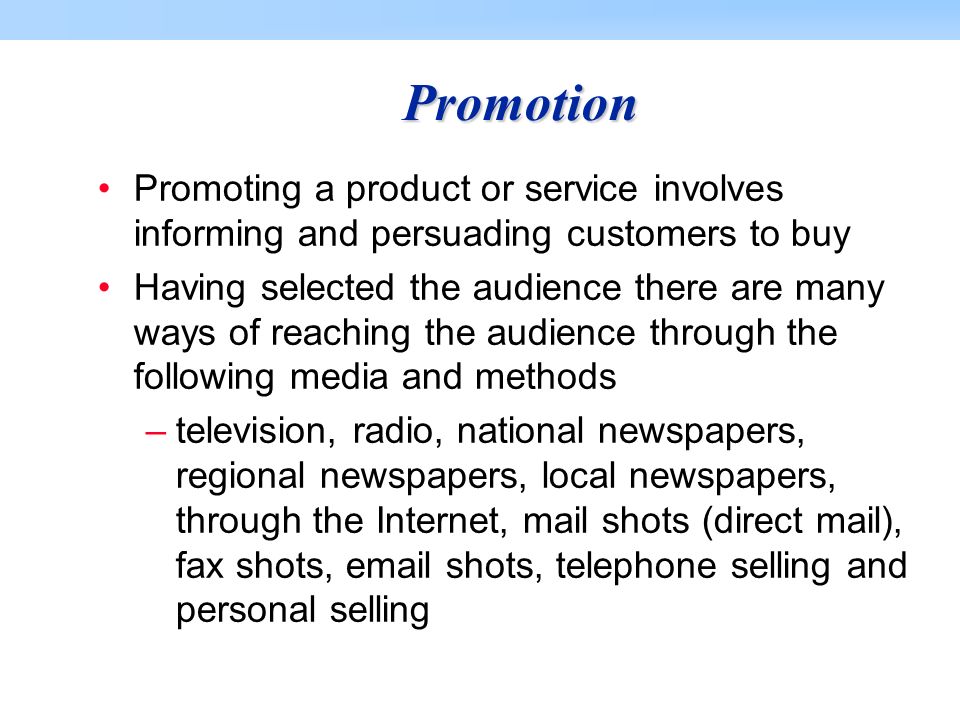 Promotion

• Promoting a product or service involves informing and persuading customers to buy

• Having selected the audience there are many ways of reaching the audience through the following media and methods

– television, radio, national newspapers, regional newspapers, local newspapers, through the Internet, mail shots (direct mail), fax shots, email shots, telephone selling and personal selling